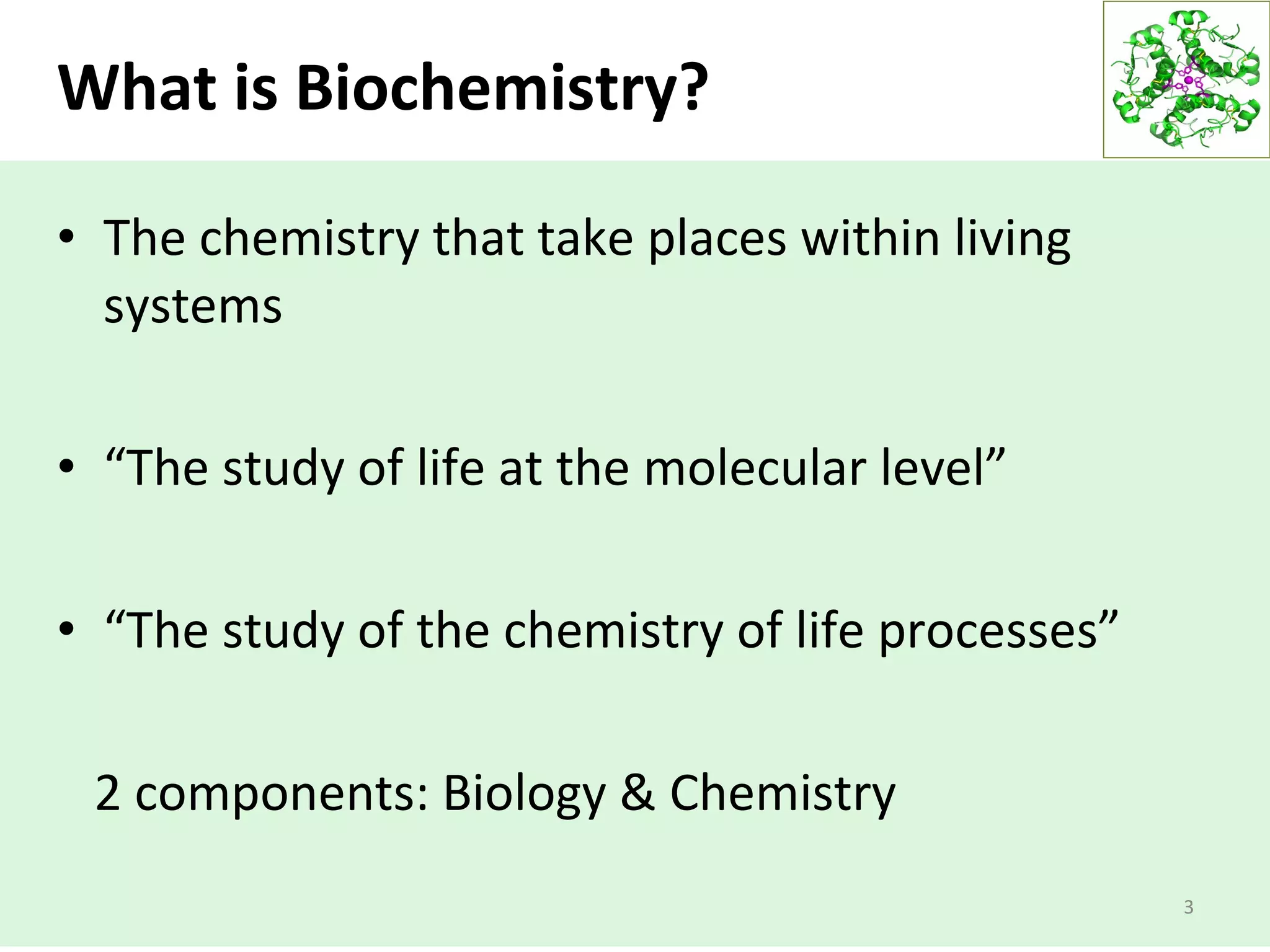 What is Biochemistry?

• The chemistry that take places within living systems

• “The study of life at the molecular level”

• “The study of the chemistry of life processes”

2 components: Biology & Chemistry

3